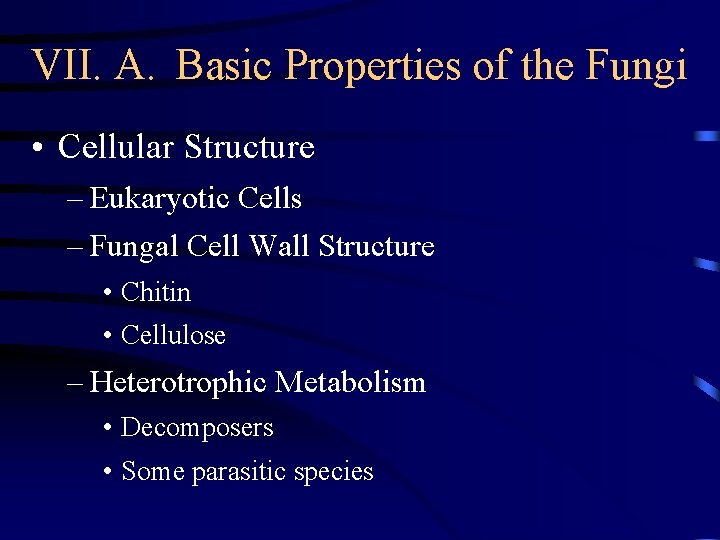 VII. A. Basic Properties of the Fungi

• Cellular Structure
– Eukaryotic Cells
– Fungal Cell Wall Structure
• Chitin
• Cellulose
– Heterotrophic Metabolism
• Decomposers
• Some parasitic species